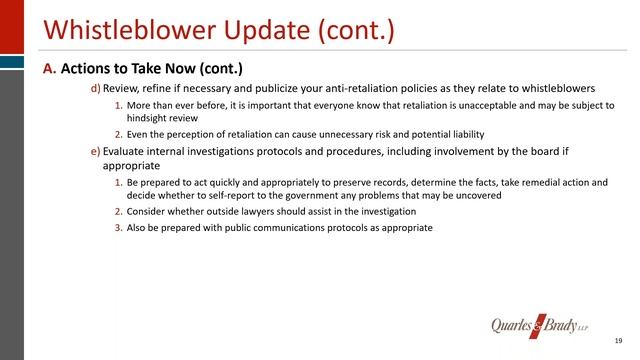 Whistleblower Update (cont.)

A. Actions to Take Now (cont.)

d) Review, refine if necessary and publicize your anti-retaliation policies as they relate to whistleblowers

1. More than ever before, it is important that everyone know that retaliation is unacceptable and may be subject to hindsight review

2. Even the perception of retaliation can cause unnecessary risk and potential liability

e) Evaluate internal investigations protocols and procedures, including involvement by the board if appropriate

1. Be prepared to act quickly and appropriately to preserve records, determine the facts, take remedial action and decide whether to self-report to the government any problems that may be uncovered

2. Consider whether outside lawyers should assist in the investigation

3. Also be prepared with public communications protocols as appropriate

Quarles & Brady LLP

19